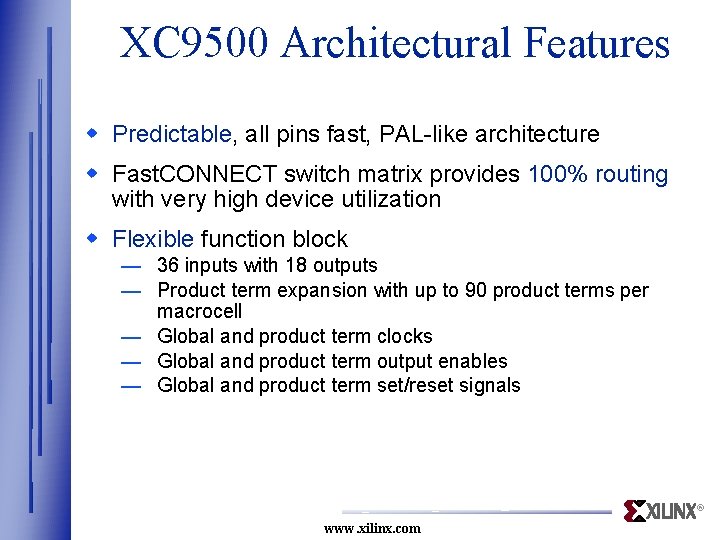 XC9500 Architectural Features

- Predictable, all pins fast, PAL-like architecture
- FastCONNECT switch matrix provides 100% routing with very high device utilization
- Flexible function block
  — 36 inputs with 18 outputs
  — Product term expansion with up to 90 product terms per macrocell
  — Global and product term clocks
  — Global and product term output enables
  — Global and product term set/reset signals

XILINX®

www.xilinx.com